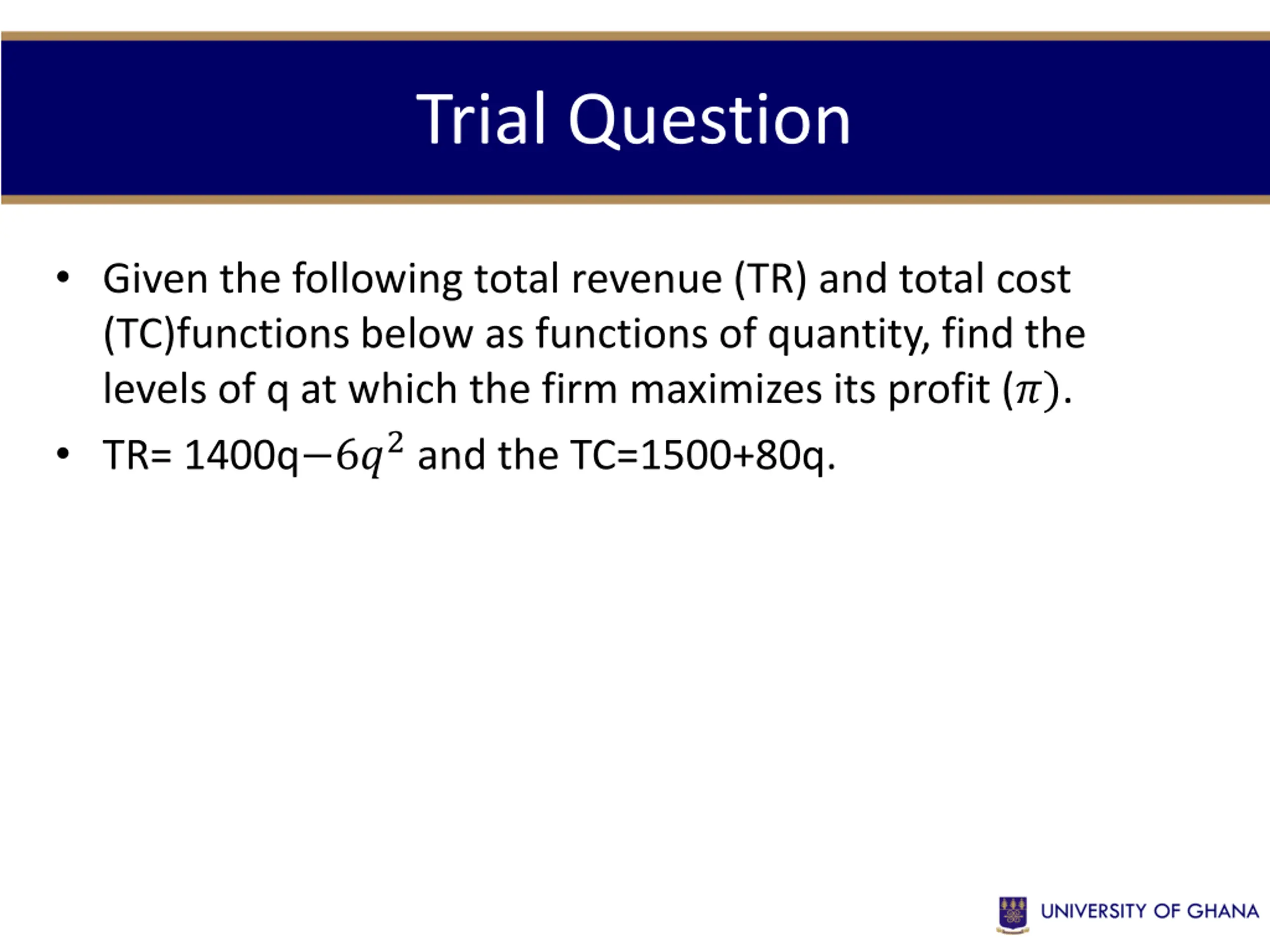 Trial Question

• Given the following total revenue (TR) and total cost (TC)functions below as functions of quantity, find the levels of q at which the firm maximizes its profit ($\pi$).

• TR= 1400q$-6q^2$ and the TC=1500+80q.

UNIVERSITY OF GHANA